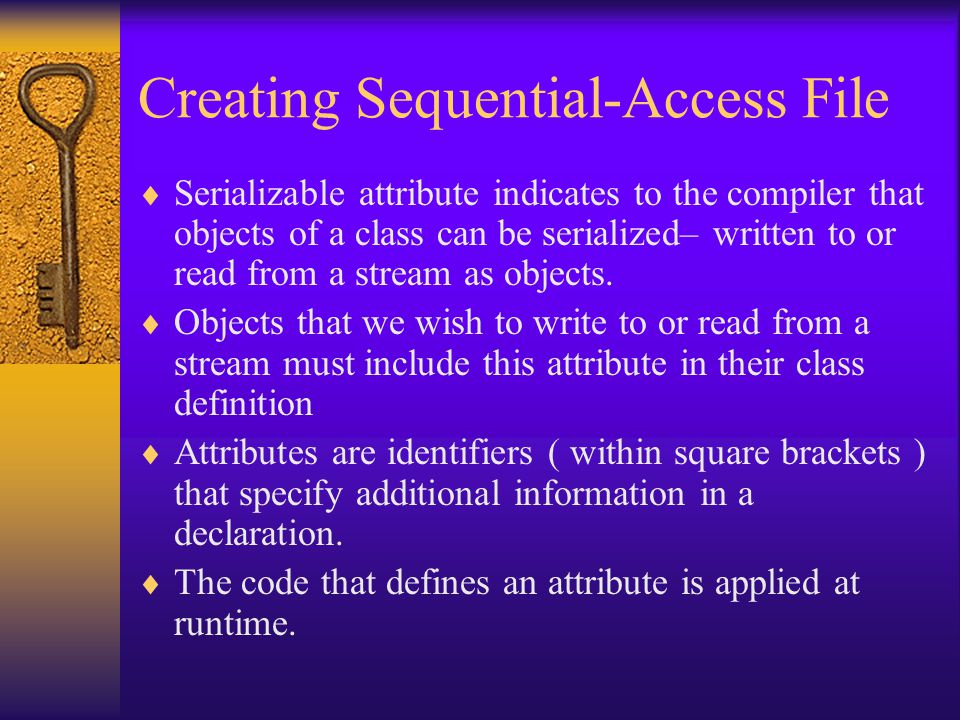 Creating Sequential-Access File

♦ Serializable attribute indicates to the compiler that objects of a class can be serialized– written to or read from a stream as objects.

♦ Objects that we wish to write to or read from a stream must include this attribute in their class definition

♦ Attributes are identifiers ( within square brackets ) that specify additional information in a declaration.

♦ The code that defines an attribute is applied at runtime.